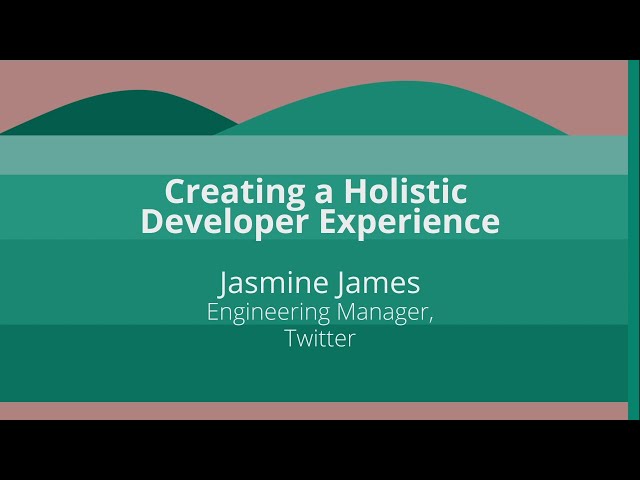 Creating a Holistic Developer Experience

Jasmine James
Engineering Manager,
Twitter